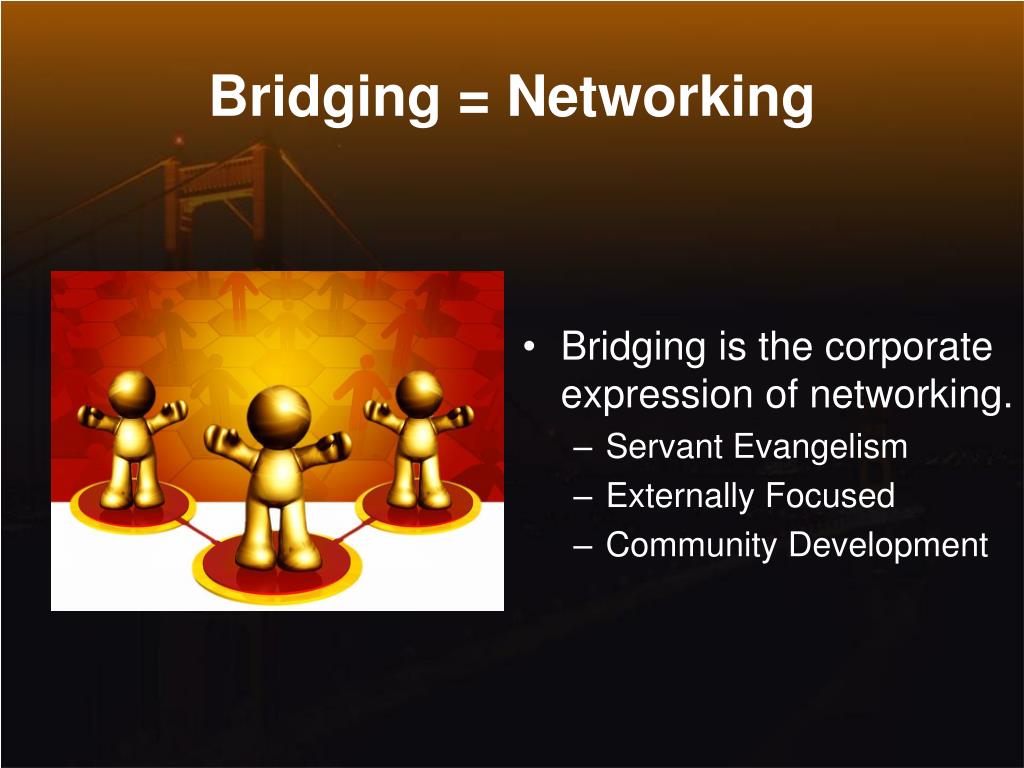 Bridging = Networking

• Bridging is the corporate expression of networking.
– Servant Evangelism
– Externally Focused
– Community Development